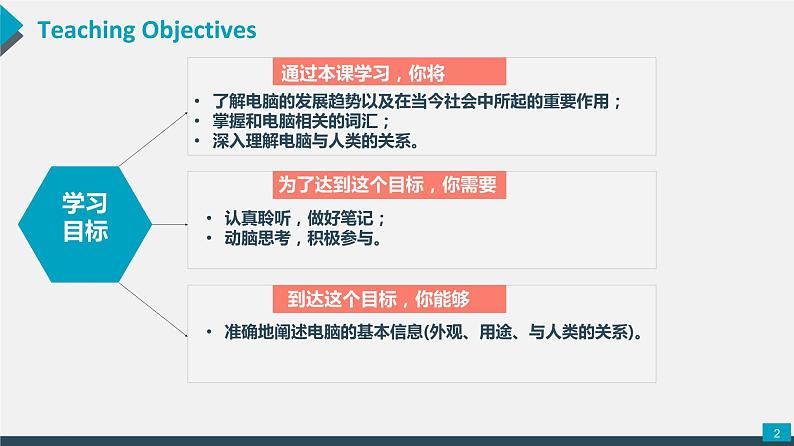 Teaching Objectives

学习目标

通过本课学习，你将

• 了解电脑的发展趋势以及在当今社会中所起的重要作用；
• 掌握和电脑相关的词汇；
• 深入理解电脑与人类的关系。

为了达到这个目标，你需要

• 认真聆听，做好笔记；
• 动脑思考，积极参与。

到达这个目标，你能够

• 准确地阐述电脑的基本信息(外观、用途、与人类的关系)。

2